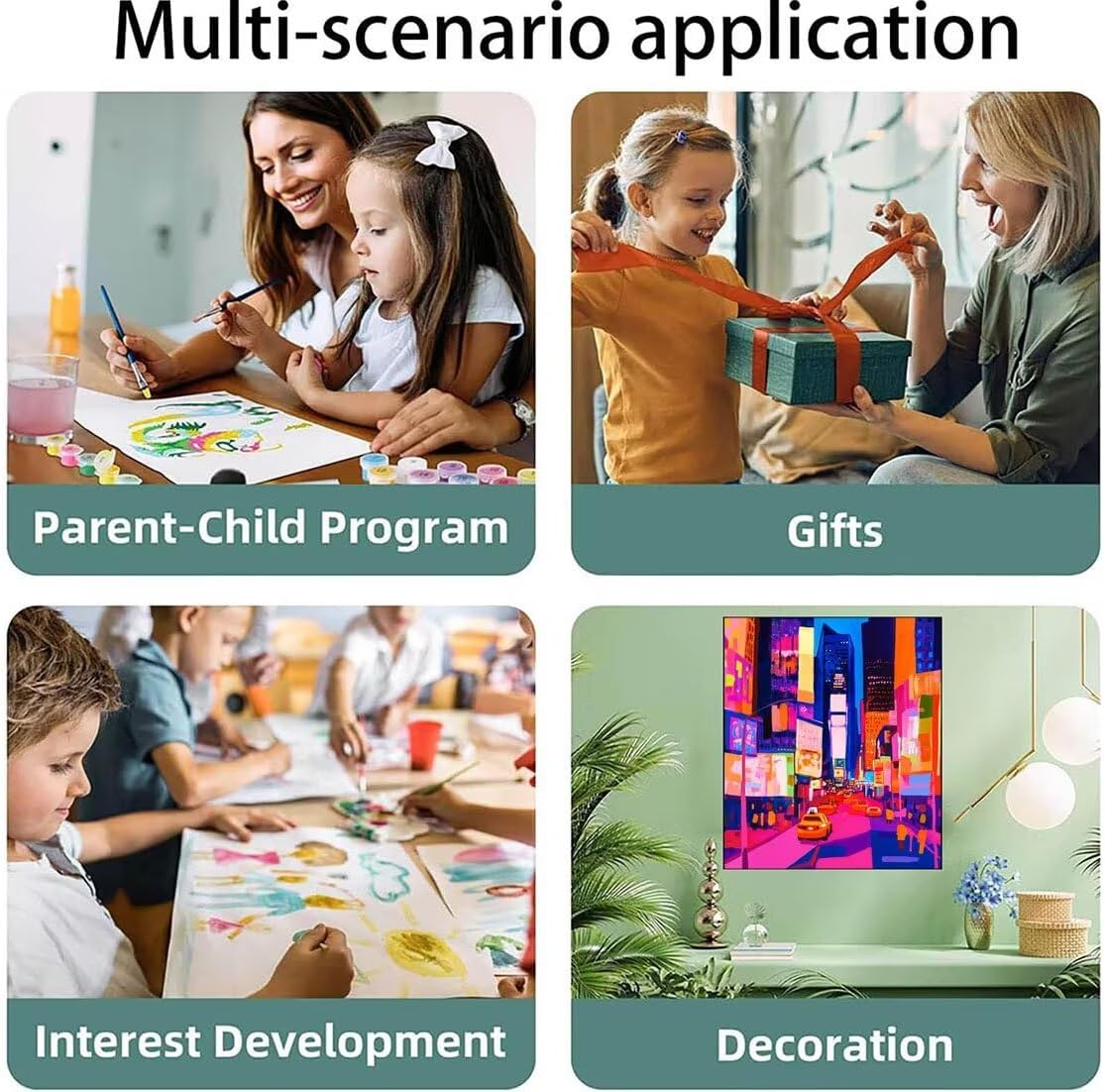 Multi-scenario application

Parent-Child Program

Gifts

Interest Development

Decoration